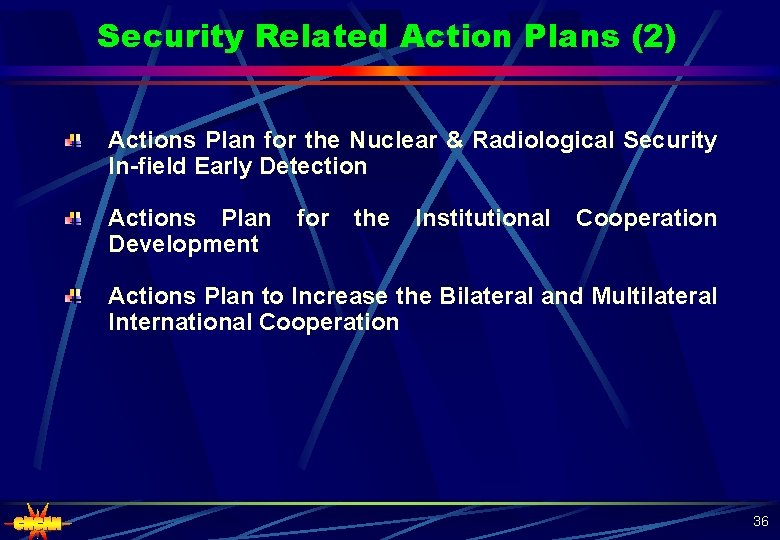 Security Related Action Plans (2)

Actions Plan for the Nuclear & Radiological Security In-field Early Detection

Actions Plan for the Institutional Cooperation Development

Actions Plan to Increase the Bilateral and Multilateral International Cooperation

CNCAN

36